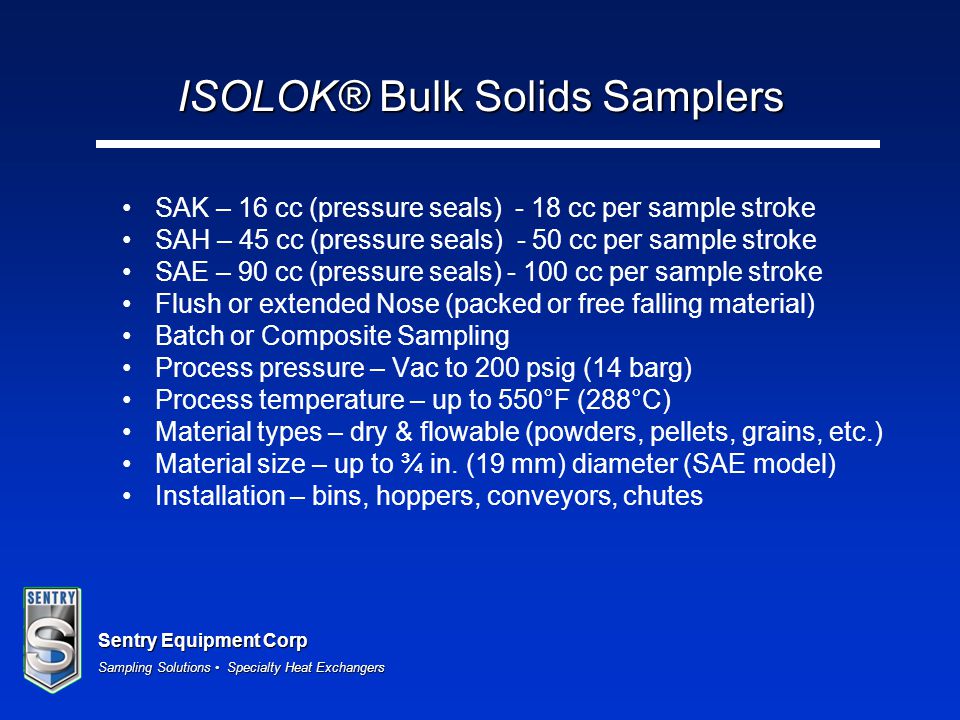 ISOLOK® Bulk Solids Samplers

• SAK – 16 cc (pressure seals) - 18 cc per sample stroke
• SAH – 45 cc (pressure seals) - 50 cc per sample stroke
• SAE – 90 cc (pressure seals) - 100 cc per sample stroke
• Flush or extended Nose (packed or free falling material)
• Batch or Composite Sampling
• Process pressure – Vac to 200 psig (14 barg)
• Process temperature – up to 550°F (288°C)
• Material types – dry & flowable (powders, pellets, grains, etc.)
• Material size – up to ¾ in. (19 mm) diameter (SAE model)
• Installation – bins, hoppers, conveyors, chutes

SENTRY
S

Sentry Equipment Corp
Sampling Solutions • Specialty Heat Exchangers